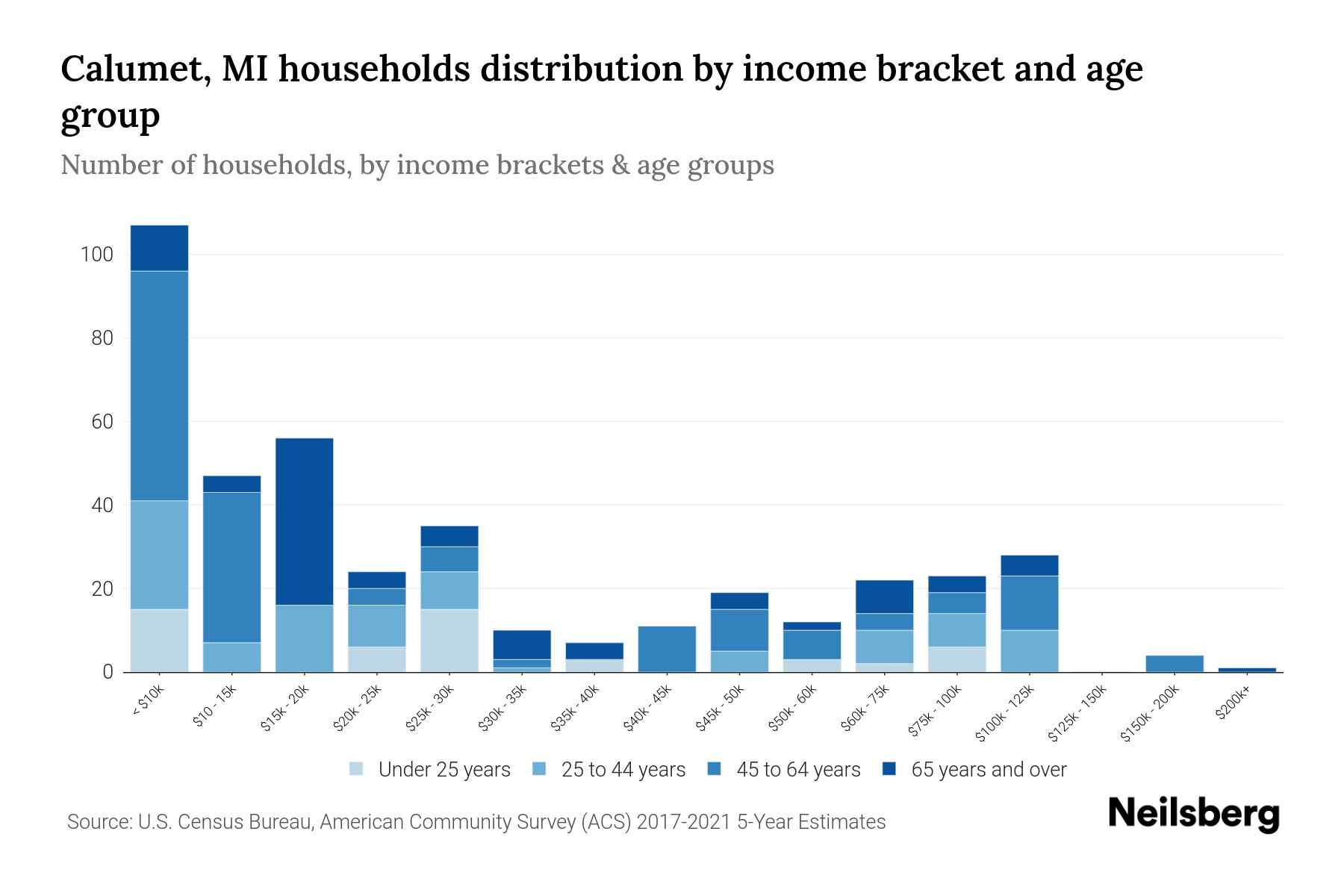 Calumet, MI households distribution by income bracket and age group

Number of households, by income brackets & age groups

100
80
60
40
20
0

< $10k
$10 - 15k
$15k - 20k
$20k - 25k
$25k - 30k
$30k - 35k
$35k - 40k
$40k - 45k
$45k - 50k
$50k - 60k
$60k - 75k
$75k - 100k
$100k - 125k
$125k - 150k
$150k - 200k
$200k+

Under 25 years
25 to 44 years
45 to 64 years
65 years and over

Source: U.S. Census Bureau, American Community Survey (ACS) 2017-2021 5-Year Estimates

Neilsberg